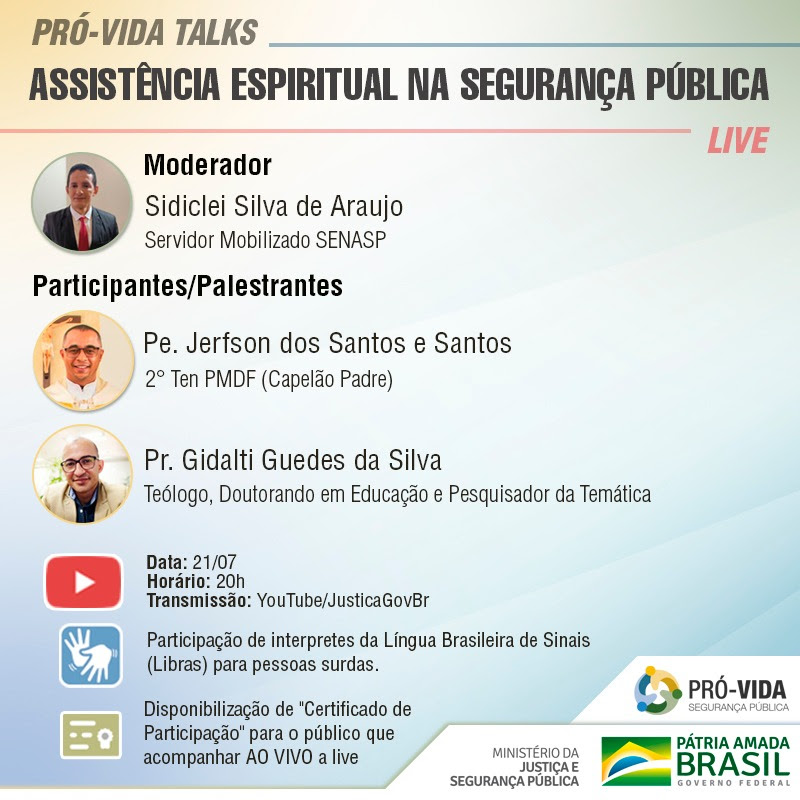 PRÓ-VIDA TALKS

ASSISTÊNCIA ESPIRITUAL NA SEGURANÇA PÚBLICA

LIVE

Moderador

Sidiclei Silva de Araujo

Servidor Mobilizado SENASP

Participantes/Palestrantes

Pe. Jerfson dos Santos e Santos

2° Ten PMDF (Capelão Padre)

Pr. Gidalti Guedes da Silva

Teólogo, Doutorando em Educação e Pesquisador da Temática

Data: 21/07
Horário: 20h
Transmissão: YouTube/JusticaGovBr

Participação de interpretes da Língua Brasileira de Sinais (Libras) para pessoas surdas.

Disponibilização de "Certificado de Participação" para o público que acompanhar AO VIVO a live

PRÓ-VIDA
SEGURANÇA PÚBLICA

MINISTÉRIO DA
JUSTIÇA E
SEGURANÇA PÚBLICA

PÁTRIA AMADA
BRASIL
GOVERNO FEDERAL